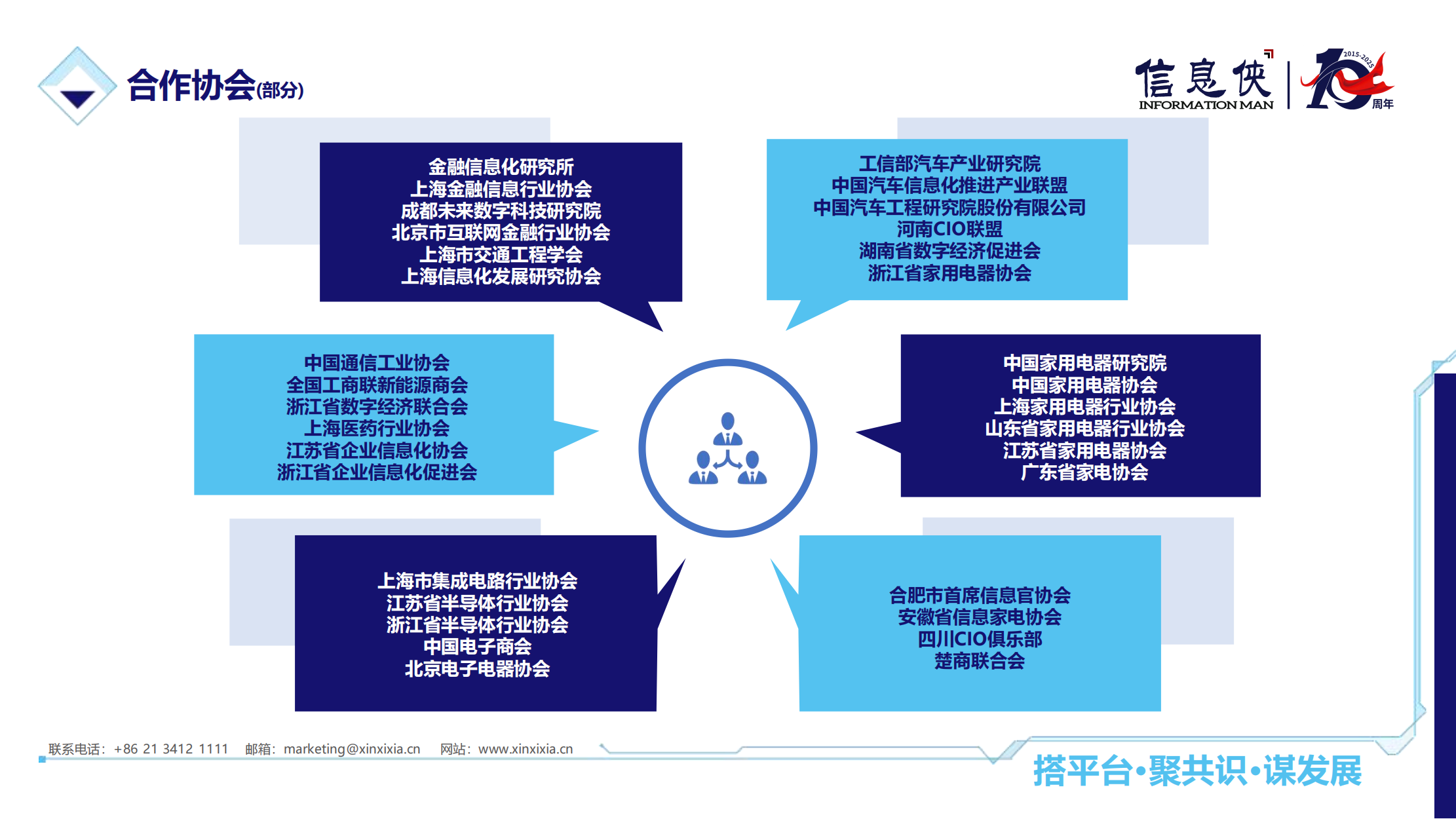 合作协会(部分)

信息侠 INFORMATION MAN 2015-2025 10 周年

金融信息化研究所
上海金融信息行业协会
成都未来数字科技研究院
北京市互联网金融行业协会
上海市交通工程学会
上海信息化发展研究协会

工信部汽车产业研究院
中国汽车信息化推进产业联盟
中国汽车工程研究院股份有限公司
河南CIO联盟
湖南省数字经济促进会
浙江省家用电器协会

中国通信工业协会
全国工商联新能源商会
浙江省数字经济联合会
上海医药行业协会
江苏省企业信息化协会
浙江省企业信息化促进会

中国家用电器研究院
中国家用电器协会
上海家用电器行业协会
山东省家用电器行业协会
江苏省家用电器协会
广东省家电协会

上海市集成电路行业协会
江苏省半导体行业协会
浙江省半导体行业协会
中国电子商会
北京电子电器协会

合肥市首席信息官协会
安徽省信息家电协会
四川CIO俱乐部
楚商联合会

联系电话：+86 21 3412 1111 邮箱：marketing@xinxixia.cn 网站：www.xinxixia.cn

搭平台·聚共识·谋发展